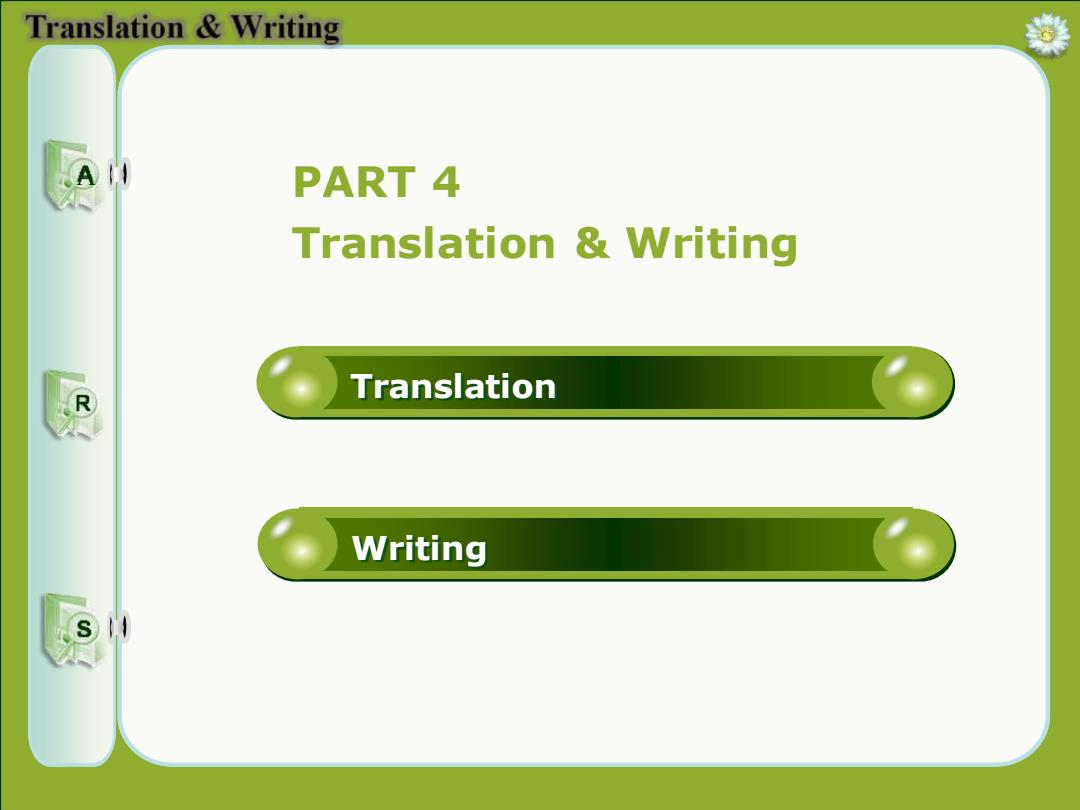 Translation & Writing

A

R

S

PART 4
Translation & Writing

Translation

Writing